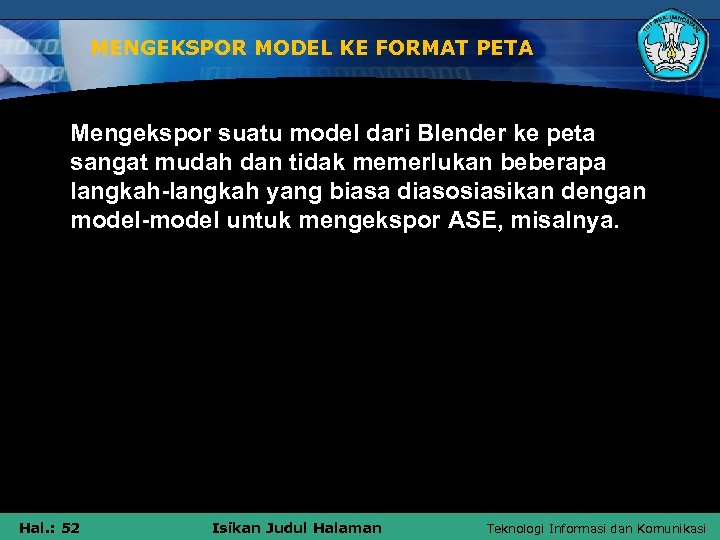 MENGEKSPOR MODEL KE FORMAT PETA

Mengekspor suatu model dari Blender ke peta sangat mudah dan tidak memerlukan beberapa langkah-langkah yang biasa diasosiasikan dengan model-model untuk mengekspor ASE, misalnya.

Hal.: 52

Isikan Judul Halaman

Teknologi Informasi dan Komunikasi